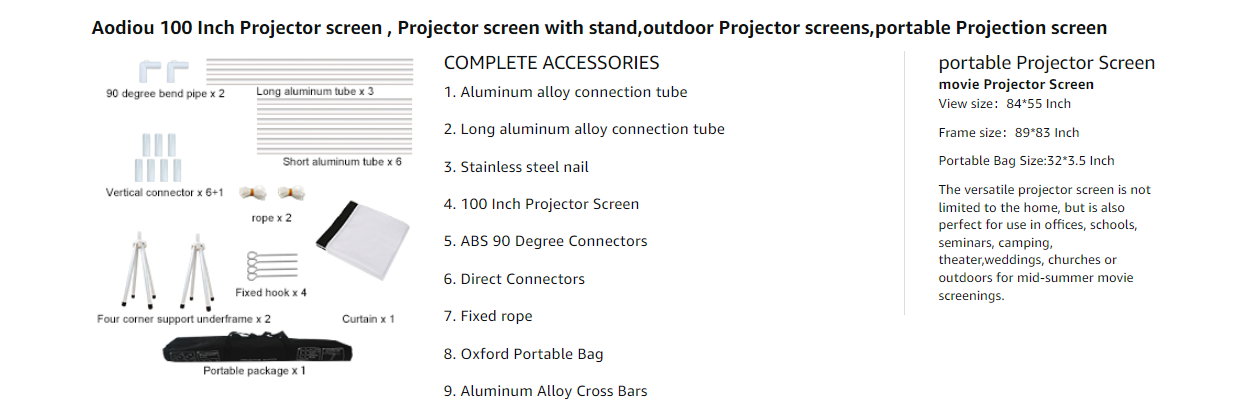 Aodiou 100 Inch Projector screen , Projector screen with stand,outdoor Projector screens,portable Projection screen

90 degree bend pipe x 2

Long aluminum tube x 3

Short aluminum tube x 6

Vertical connector x 6+1

rope x 2

Fixed hook x 4

Four corner support underframe x 2

Curtain x 1

Portable package x 1

COMPLETE ACCESSORIES

1. Aluminum alloy connection tube

2. Long aluminum alloy connection tube

3. Stainless steel nail

4. 100 Inch Projector Screen

5. ABS 90 Degree Connectors

6. Direct Connectors

7. Fixed rope

8. Oxford Portable Bag

9. Aluminum Alloy Cross Bars

portable Projector Screen

movie Projector Screen

View size: 84*55 Inch

Frame size: 89*83 Inch

Portable Bag Size:32*3.5 Inch

The versatile projector screen is not limited to the home, but is also perfect for use in offices, schools, seminars, camping, theater,weddings, churches or outdoors for mid-summer movie screenings.